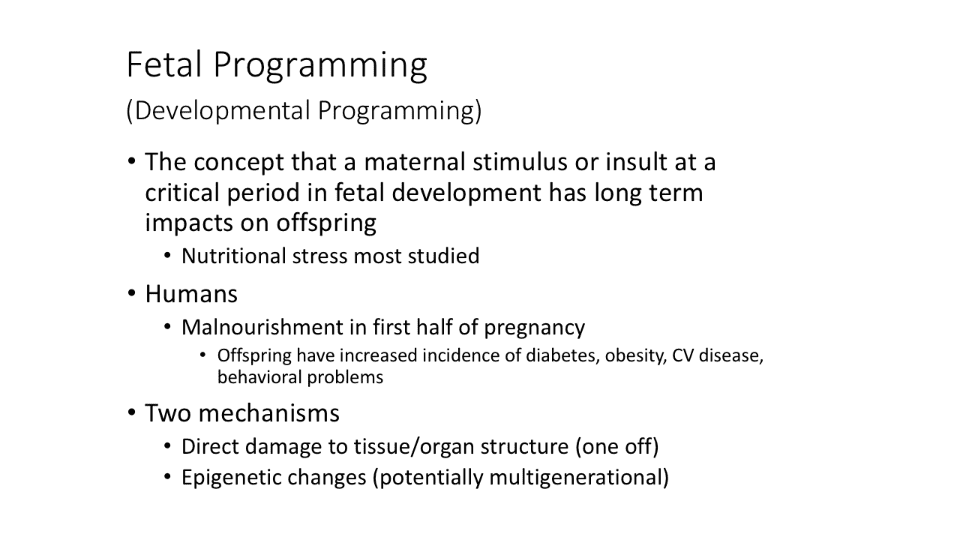 Fetal Programming
(Developmental Programming)

• The concept that a maternal stimulus or insult at a critical period in fetal development has long term impacts on offspring
  • Nutritional stress most studied
• Humans
  • Malnourishment in first half of pregnancy
    • Offspring have increased incidence of diabetes, obesity, CV disease, behavioral problems
• Two mechanisms
  • Direct damage to tissue/organ structure (one off)
  • Epigenetic changes (potentially multigenerational)